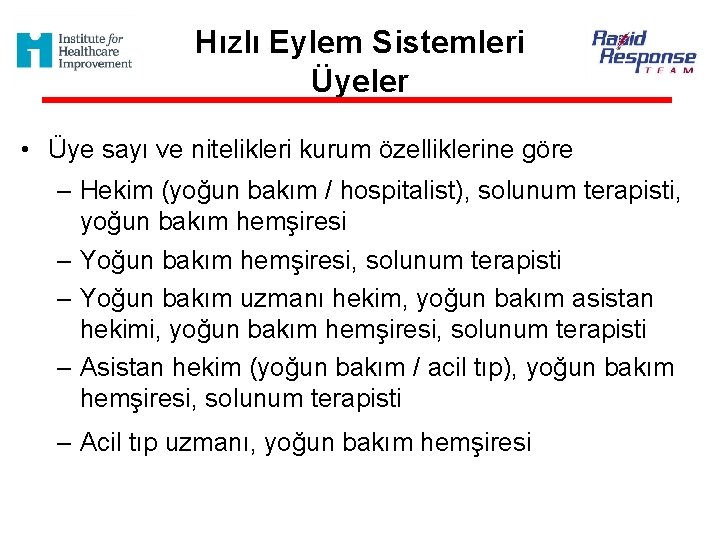 Institute for Healthcare Improvement

Hızlı Eylem Sistemleri
Üyeler

Rapid Response TEAM

• Üye sayı ve nitelikleri kurum özelliklerine göre
– Hekim (yoğun bakım / hospitalist), solunum terapisti, yoğun bakım hemşiresi
– Yoğun bakım hemşiresi, solunum terapisti
– Yoğun bakım uzmanı hekim, yoğun bakım asistan hekimi, yoğun bakım hemşiresi, solunum terapisti
– Asistan hekim (yoğun bakım / acil tıp), yoğun bakım hemşiresi, solunum terapisti
– Acil tıp uzmanı, yoğun bakım hemşiresi